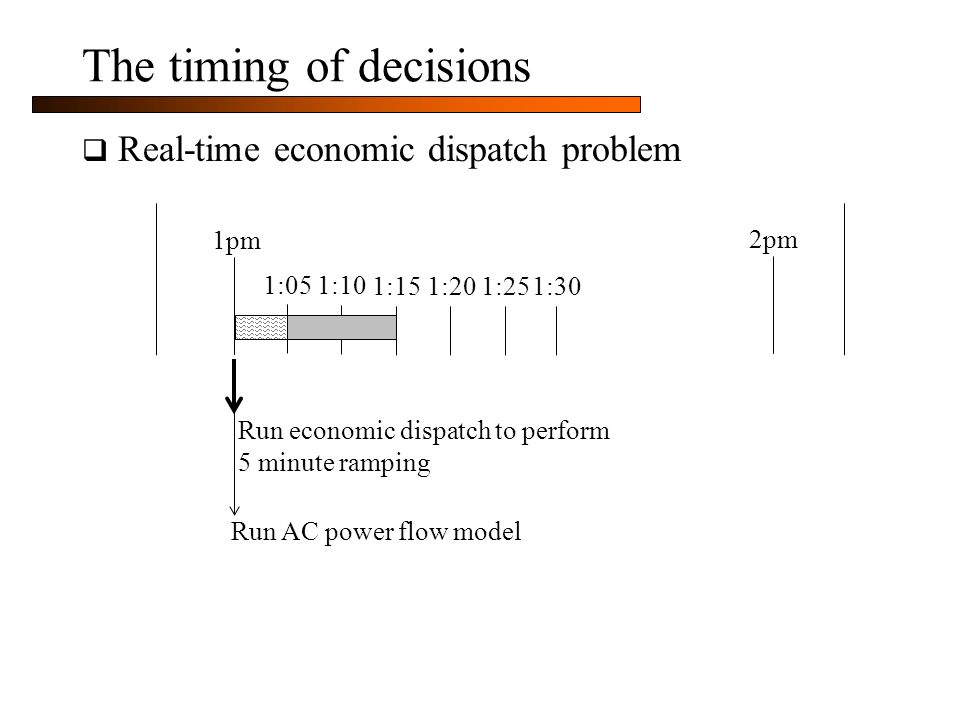 The timing of decisions

❑ Real-time economic dispatch problem

1pm

2pm

1:05 1:10 1:15 1:20 1:25 1:30

Run economic dispatch to perform 5 minute ramping

Run AC power flow model